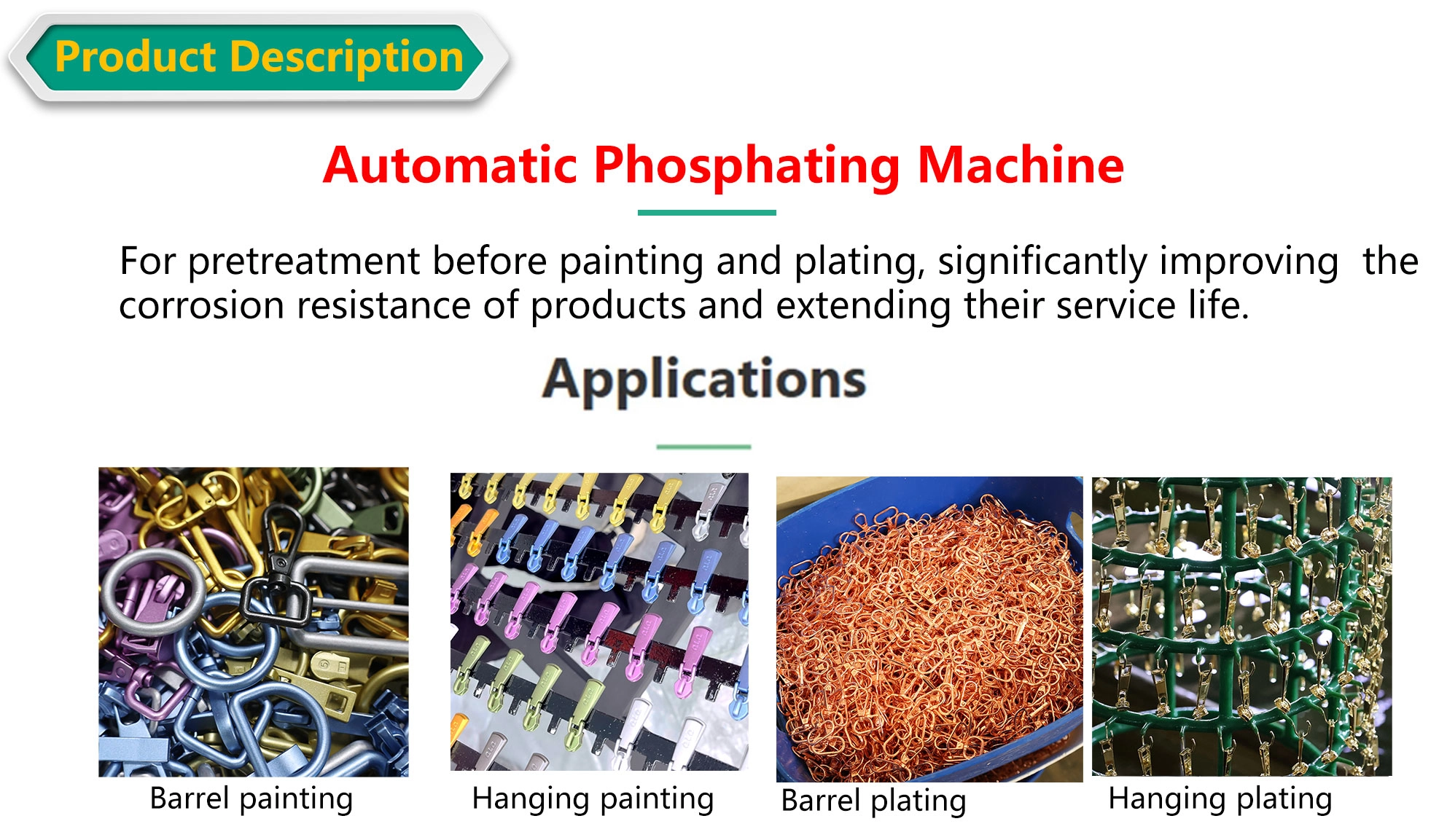 Product Description

Automatic Phosphating Machine

For pretreatment before painting and plating, significantly improving the corrosion resistance of products and extending their service life.

Applications

Barrel painting

Hanging painting

Barrel plating

Hanging plating